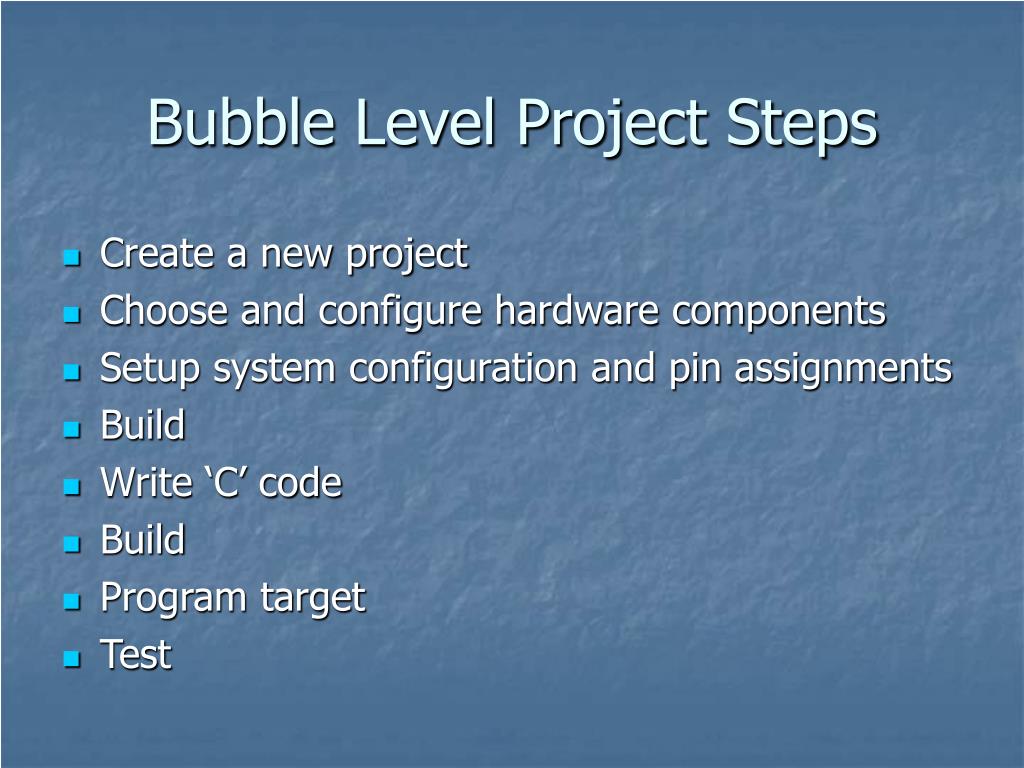 Bubble Level Project Steps

- Create a new project
- Choose and configure hardware components
- Setup system configuration and pin assignments
- Build
- Write ‘C’ code
- Build
- Program target
- Test